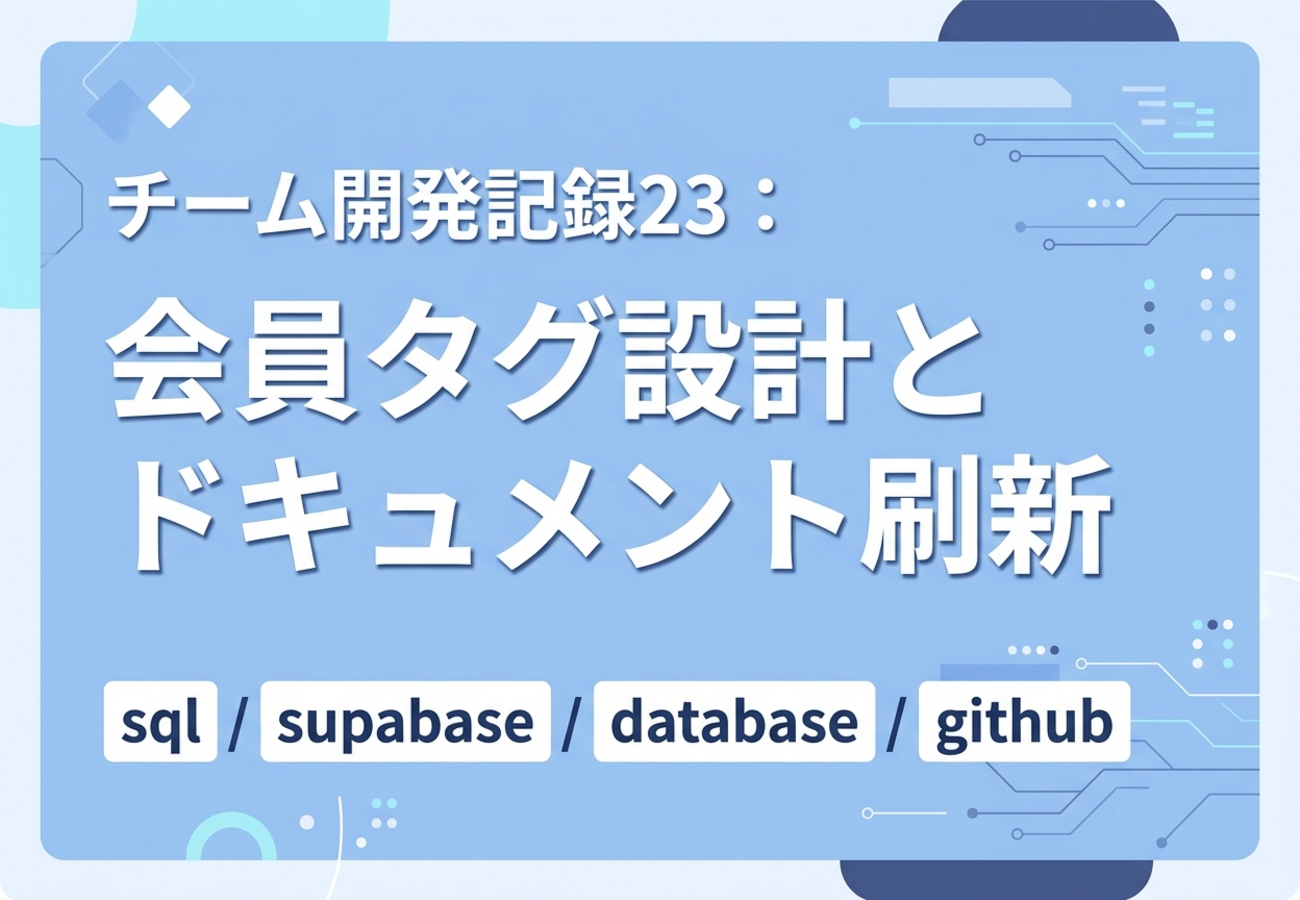 チーム開発記録23：

会員タグ設計とドキュメント刷新

sql / supabase / database / github